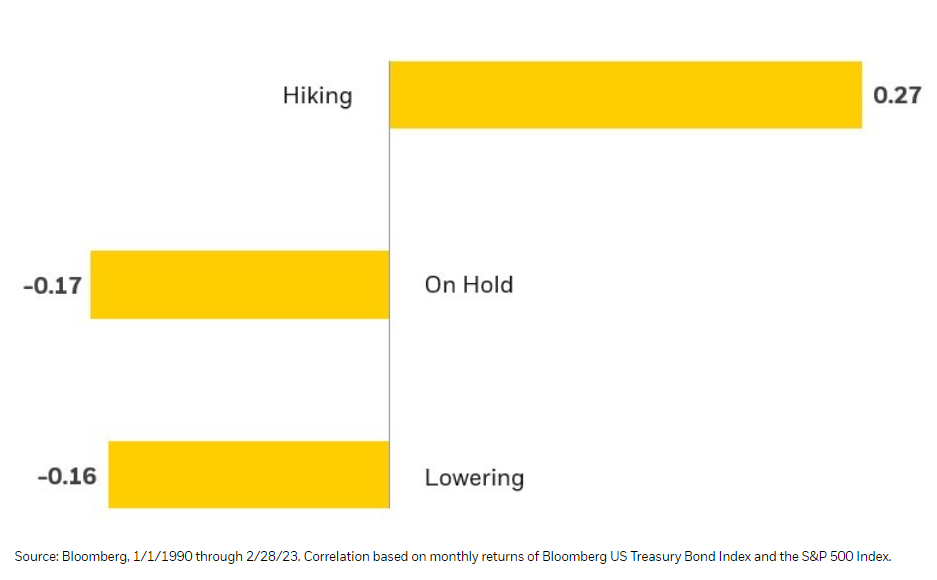 Hiking 0.27

-0.17 On Hold

-0.16 Lowering

Source: Bloomberg, 1/1/1990 through 2/28/23. Correlation based on monthly returns of Bloomberg US Treasury Bond Index and the S&P 500 Index.